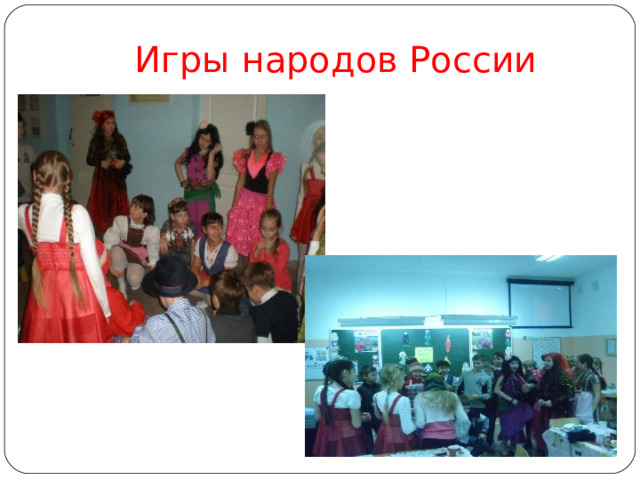 Игры народов России